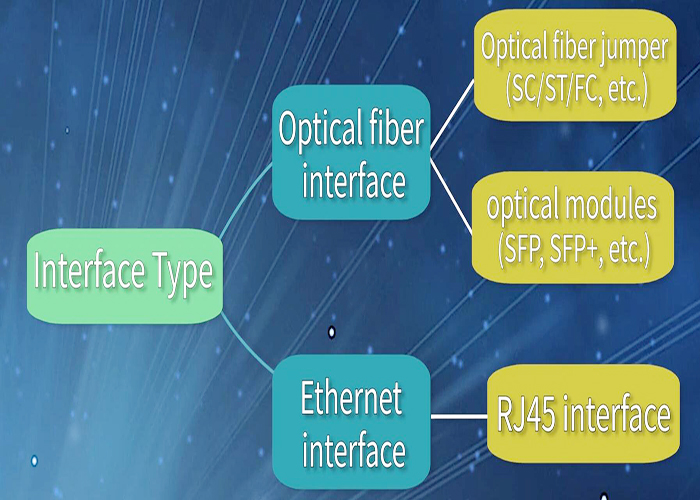 Interface Type

Optical fiber interface

Optical fiber jumper (SC/ST/FC, etc.)

optical modules (SFP, SFP+, etc.)

Ethernet interface

RJ45 interface